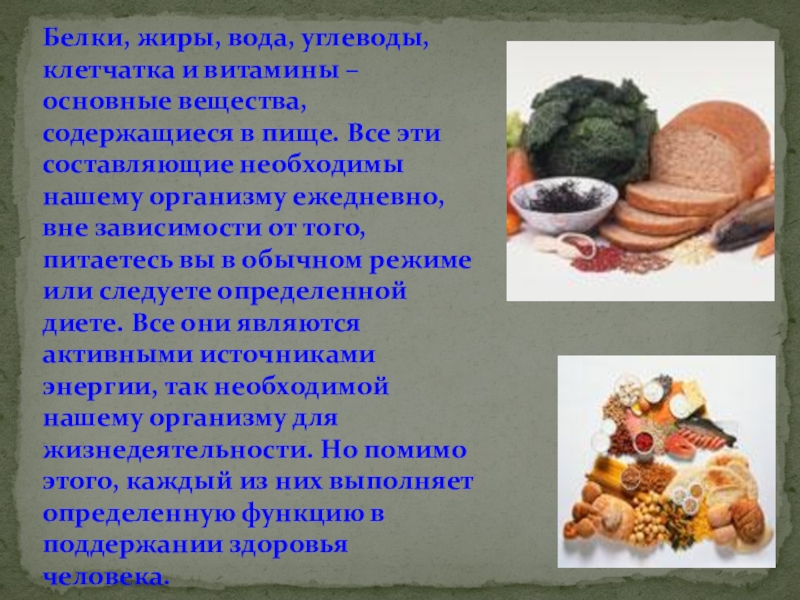 Белки, жиры, вода, углеводы, клетчатка и витамины – основные вещества, содержащиеся в пище. Все эти составляющие необходимы нашему организму ежедневно, вне зависимости от того, питаетесь вы в обычном режиме или следуете определенной диете. Все они являются активными источниками энергии, так необходимой нашему организму для жизнедеятельности. Но помимо этого, каждый из них выполняет определенную функцию в поддержании здоровья человека.